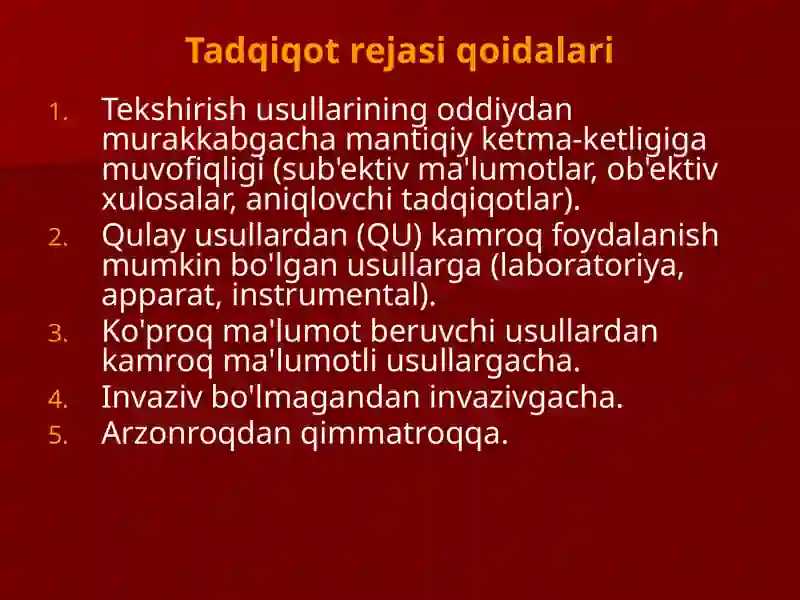 Tadqiqot rejasi qoidalari

1. Tekshirish usullarining oddiydan murakkabgacha mantiqiy ketma-ketligiga muvofiqligi (sub'ektiv ma'lumotlar, ob'ektiv xulosalar, aniqlovchi tadqiqotlar).
2. Qulay usullardan (QU) kamroq foydalanish mumkin bo'lgan usullarga (laboratoriya, apparat, instrumental).
3. Ko'proq ma'lumot beruvchi usullardan kamroq ma'lumotli usullargacha.
4. Invaziv bo'lmagandan invazivgacha.
5. Arzonroqdan qimmatroqqa.